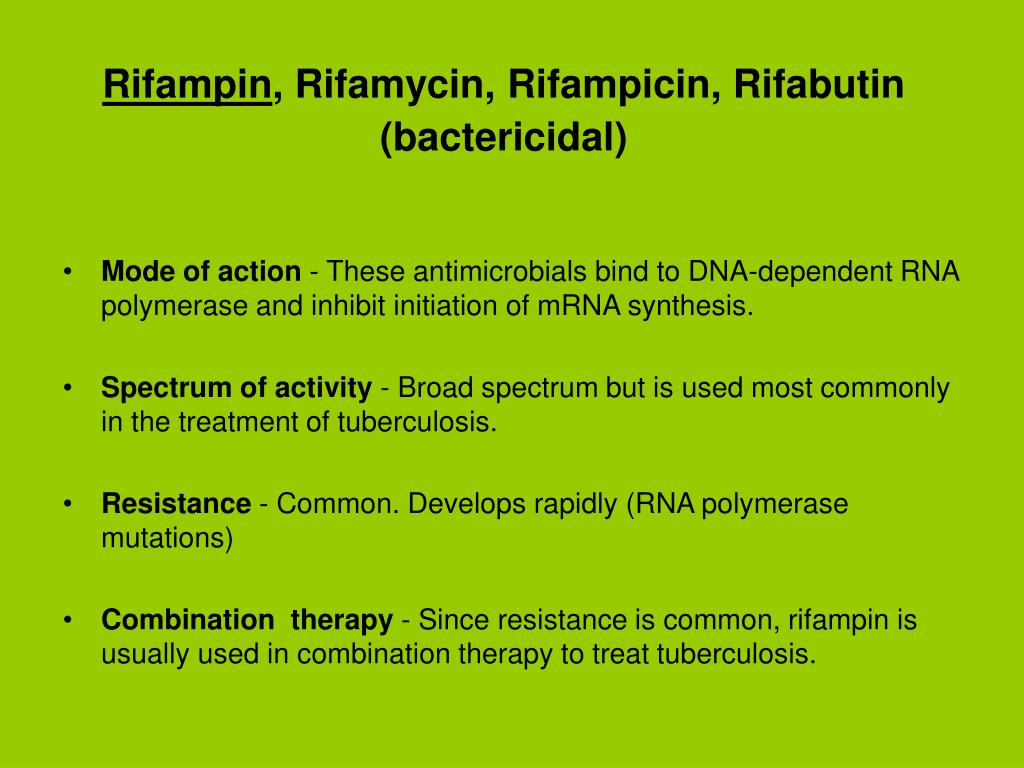 Rifampin, Rifamycin, Rifampicin, Rifabutin (bactericidal)

• Mode of action - These antimicrobials bind to DNA-dependent RNA polymerase and inhibit initiation of mRNA synthesis.

• Spectrum of activity - Broad spectrum but is used most commonly in the treatment of tuberculosis.

• Resistance - Common. Develops rapidly (RNA polymerase mutations)

• Combination therapy - Since resistance is common, rifampin is usually used in combination therapy to treat tuberculosis.